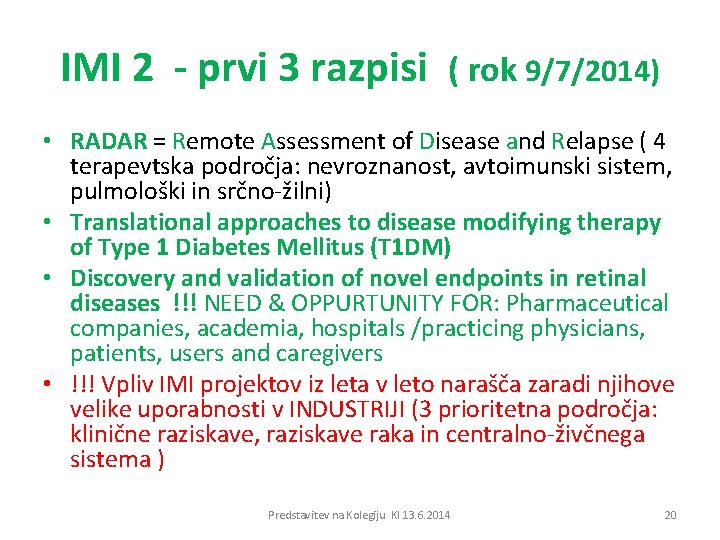 IMI 2 - prvi 3 razpisi ( rok 9/7/2014)

• RADAR = Remote Assessment of Disease and Relapse ( 4 terapevtska področja: nevroznanost, avtoimunski sistem, pulmološki in srčno-žilni)
• Translational approaches to disease modifying therapy of Type 1 Diabetes Mellitus (T1DM)
• Discovery and validation of novel endpoints in retinal diseases !!! NEED & OPPURTUNITY FOR: Pharmaceutical companies, academia, hospitals /practicing physicians, patients, users and caregivers
• !!! Vpliv IMI projektov iz leta v leto narašča zaradi njihove velike uporabnosti v INDUSTRIJI (3 prioritetna področja: klinične raziskave, raziskave raka in centralno-živčnega sistema )

Predstavitev na Kolegiju KI 13.6.2014

20